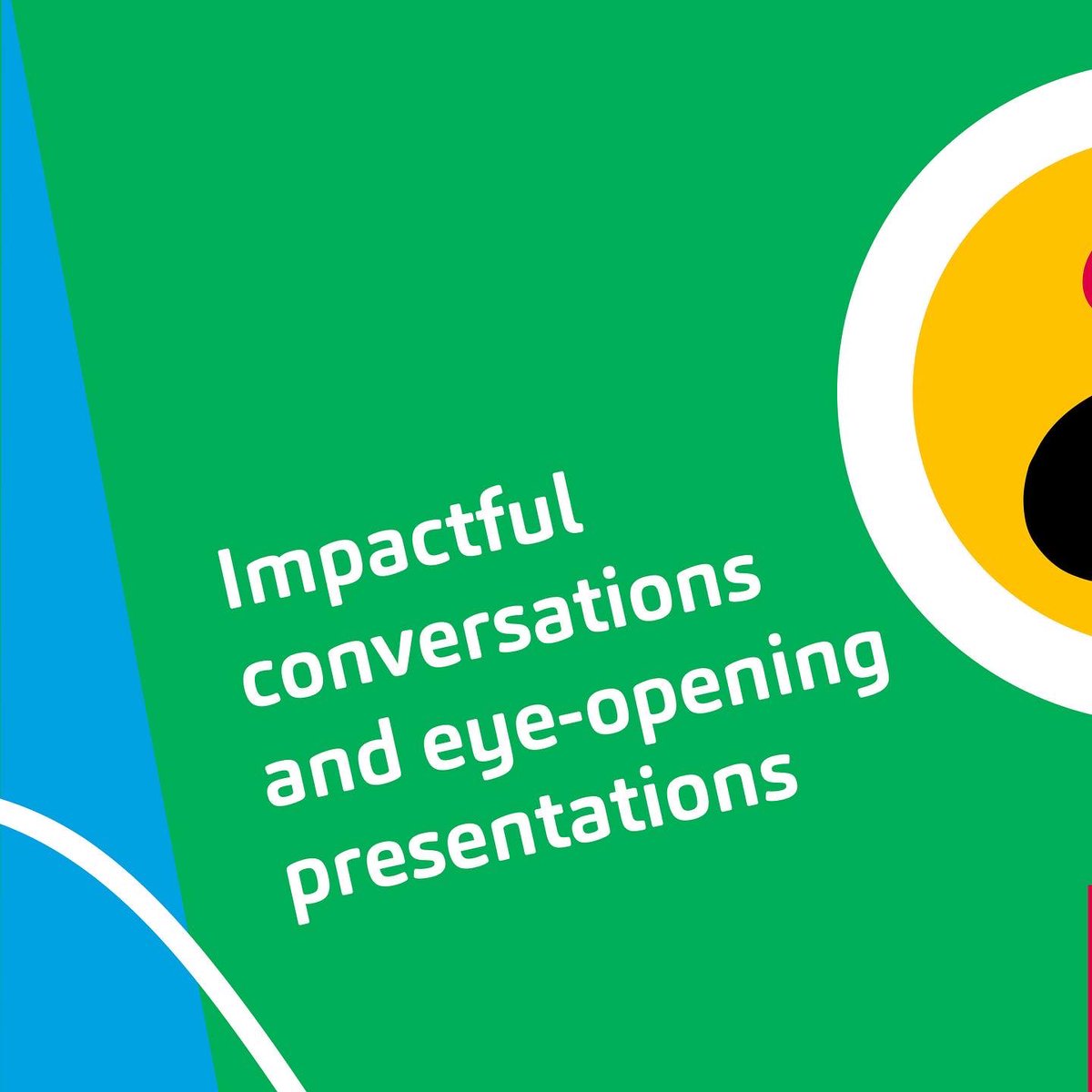 Impactful conversations and eye-opening presentations